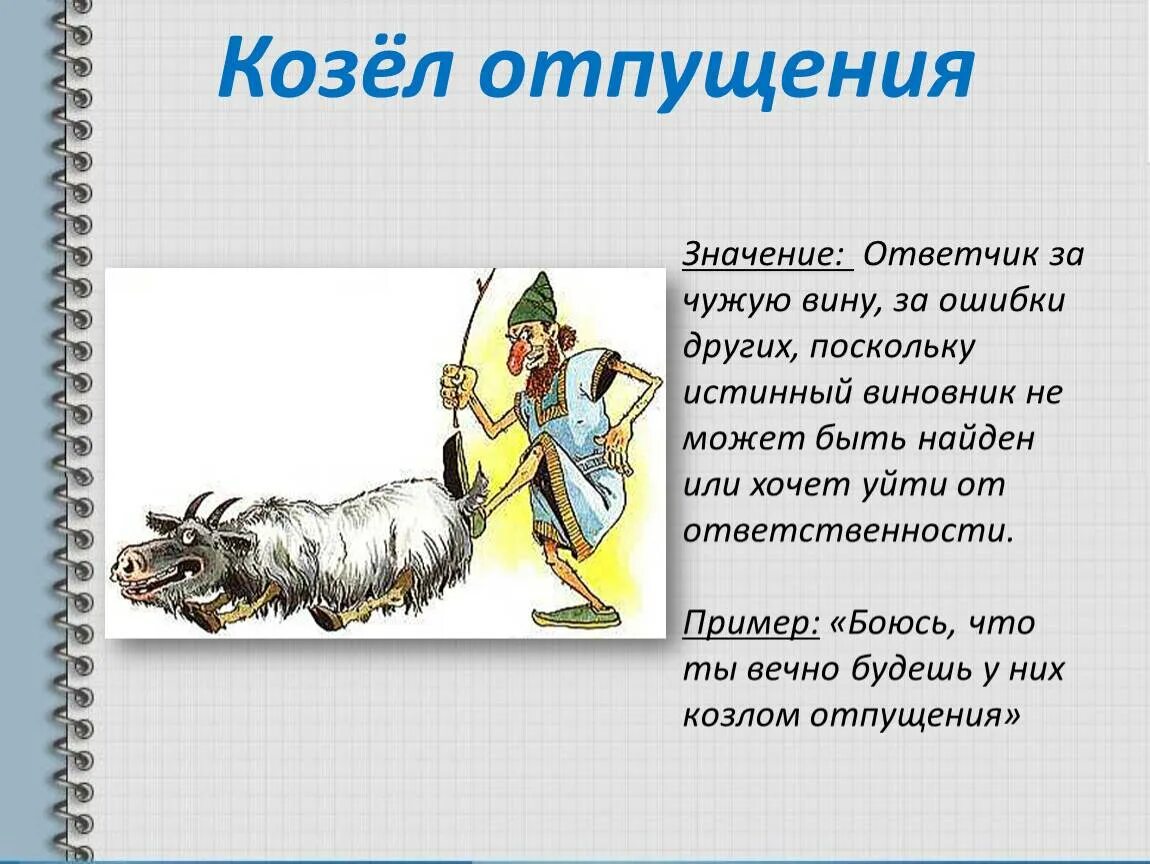 Козёл отпущения

Значение: Ответчик за чужую вину, за ошибки других, поскольку истинный виновник не может быть найден или хочет уйти от ответственности.

Пример: «Боюсь, что ты вечно будешь у них козлом отпущения»